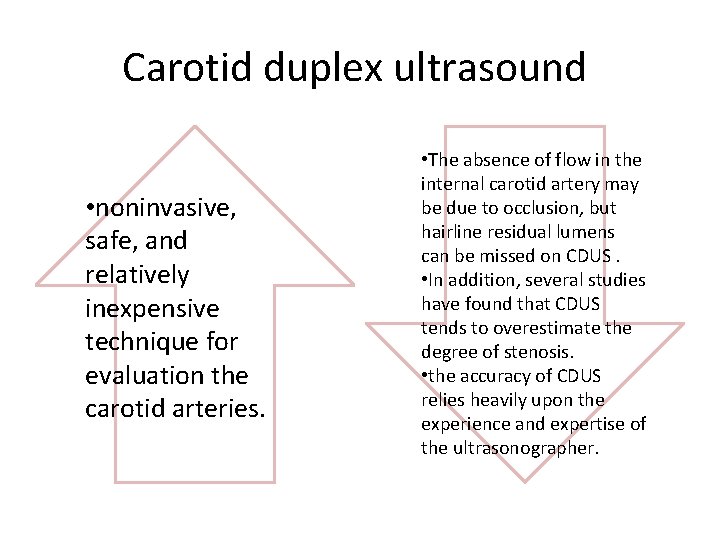 Carotid duplex ultrasound

•noninvasive, safe, and relatively inexpensive technique for evaluation the carotid arteries.

•The absence of flow in the internal carotid artery may be due to occlusion, but hairline residual lumens can be missed on CDUS .
•In addition, several studies have found that CDUS tends to overestimate the degree of stenosis.
•the accuracy of CDUS relies heavily upon the experience and expertise of the ultrasonographer.